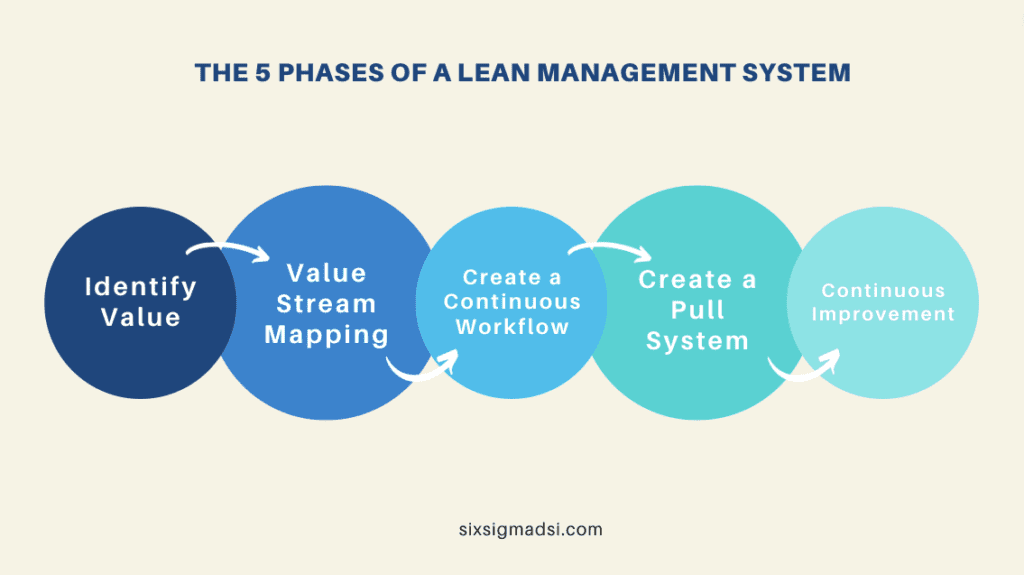 THE 5 PHASES OF A LEAN MANAGEMENT SYSTEM

Identify Value

Value Stream Mapping

Create a Continuous Workflow

Create a Pull System

Continuous Improvement

sixsigmadsi.com